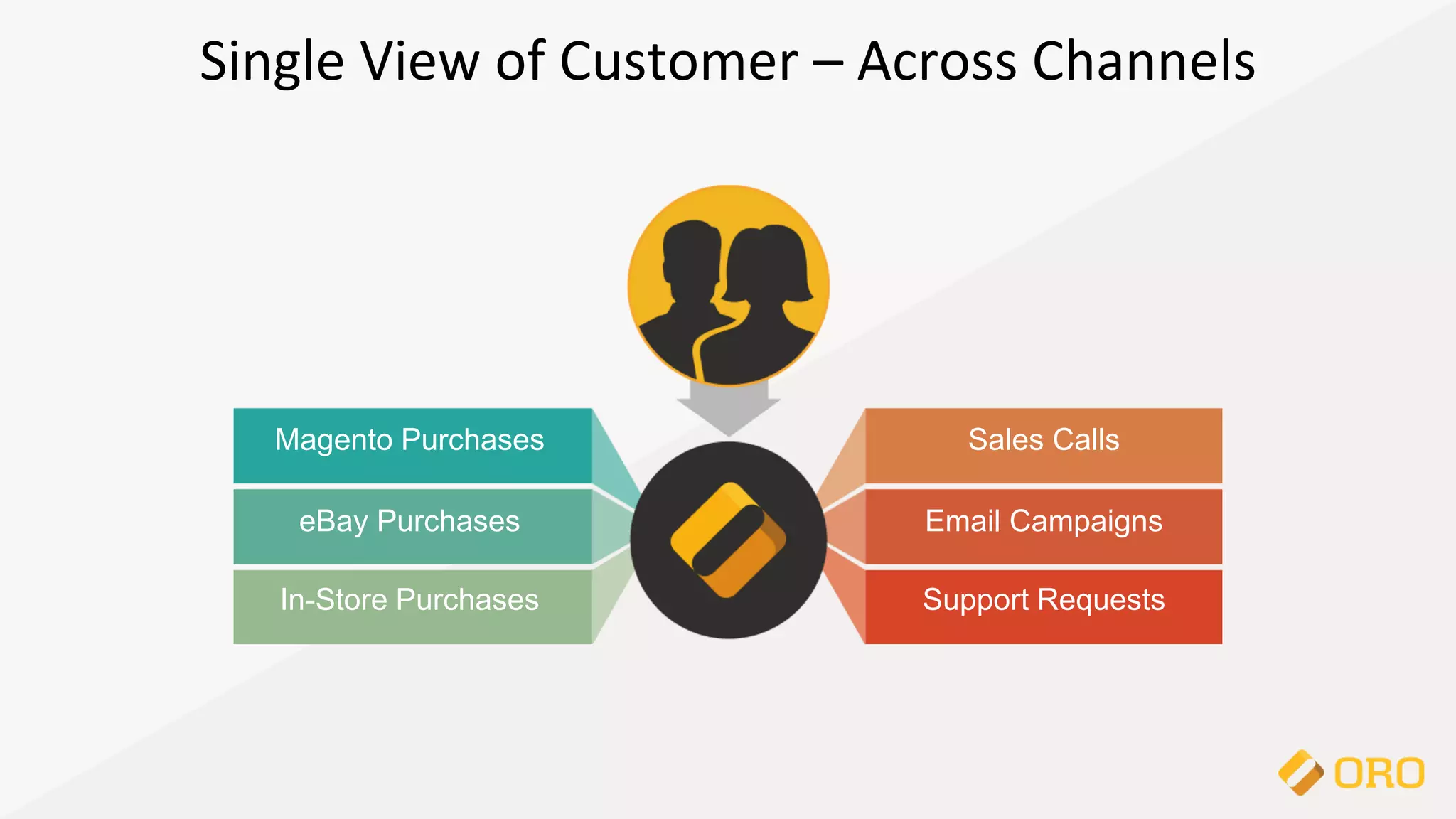 Single View of Customer – Across Channels

Magento Purchases

eBay Purchases

In-Store Purchases

Sales Calls

Email Campaigns

Support Requests

ORO